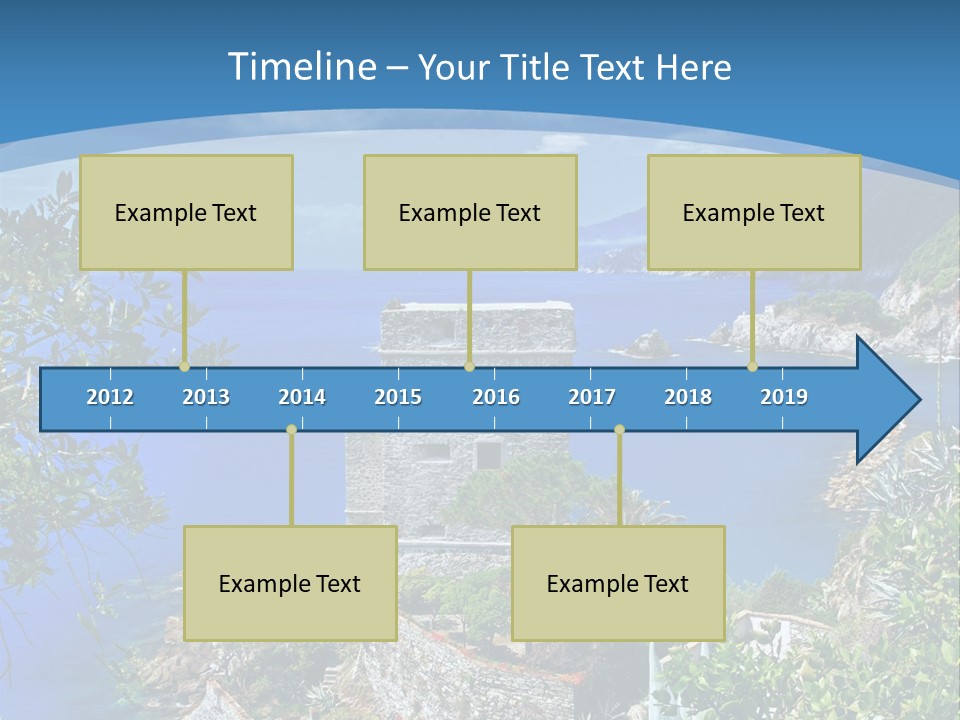 Timeline – Your Title Text Here

Example Text

Example Text

Example Text

2012 2013 2014 2015 2016 2017 2018 2019

Example Text

Example Text